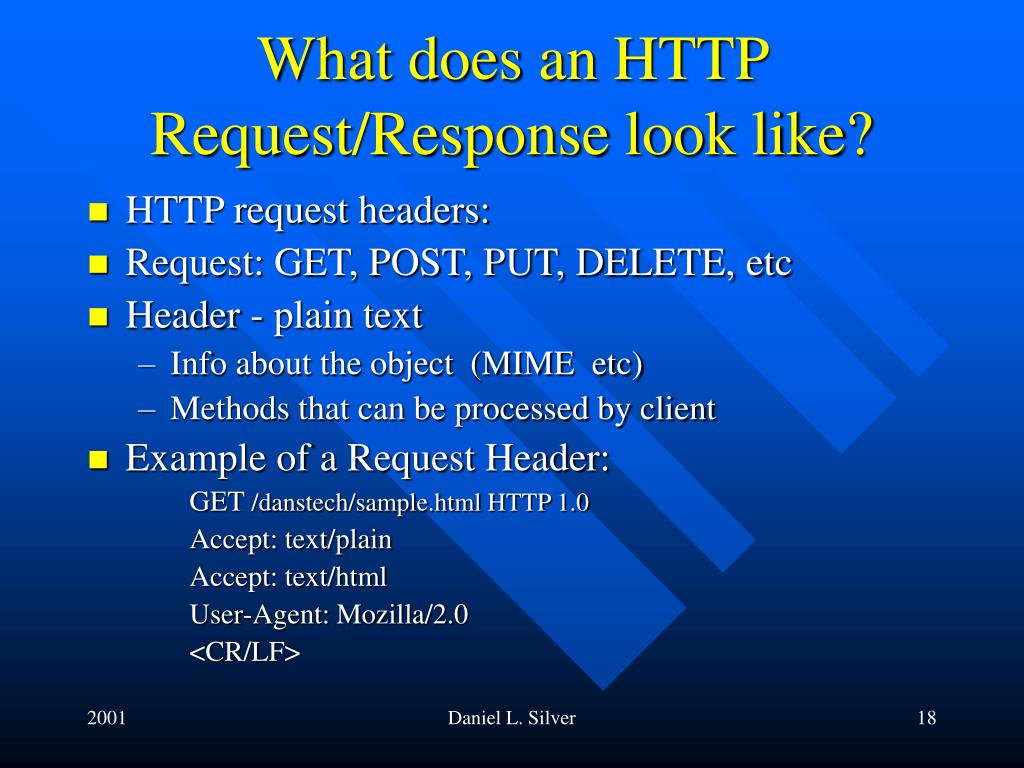 What does an HTTP Request/Response look like?

- HTTP request headers:
- Request: GET, POST, PUT, DELETE, etc
- Header - plain text
  – Info about the object (MIME etc)
  – Methods that can be processed by client
- Example of a Request Header:

GET /danstech/sample.html HTTP 1.0
Accept: text/plain
Accept: text/html
User-Agent: Mozilla/2.0
<CR/LF>

2001

Daniel L. Silver

18